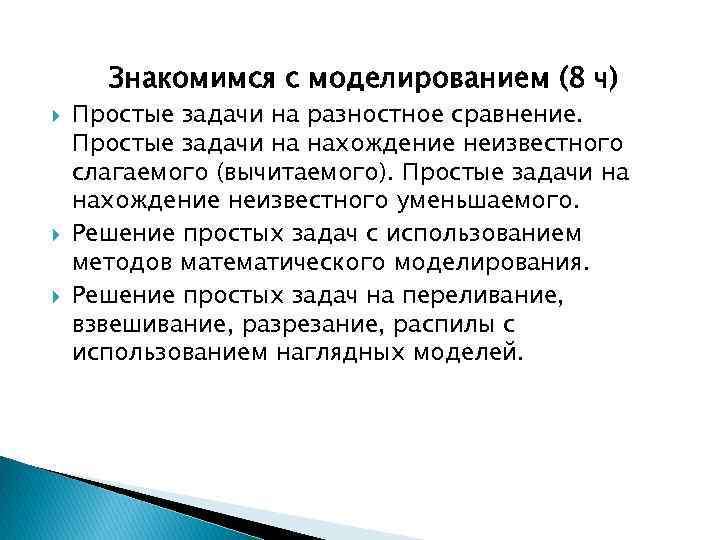 Знакомимся с моделированием (8 ч)

Простые задачи на разностное сравнение. Простые задачи на нахождение неизвестного слагаемого (вычитаемого). Простые задачи на нахождение неизвестного уменьшаемого.

Решение простых задач с использованием методов математического моделирования.

Решение простых задач на переливание, взвешивание, разрезание, распилы с использованием наглядных моделей.